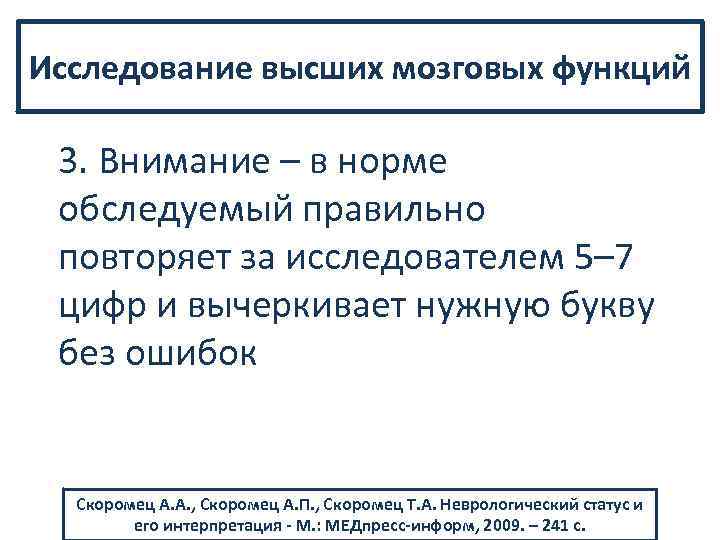 Исследование высших мозговых функций

3. Внимание – в норме обследуемый правильно повторяет за исследователем 5–7 цифр и вычеркивает нужную букву без ошибок

Скоромец А.А., Скоромец А.П., Скоромец Т.А. Неврологический статус и его интерпретация - М.: МЕДпресс-информ, 2009. – 241 с.